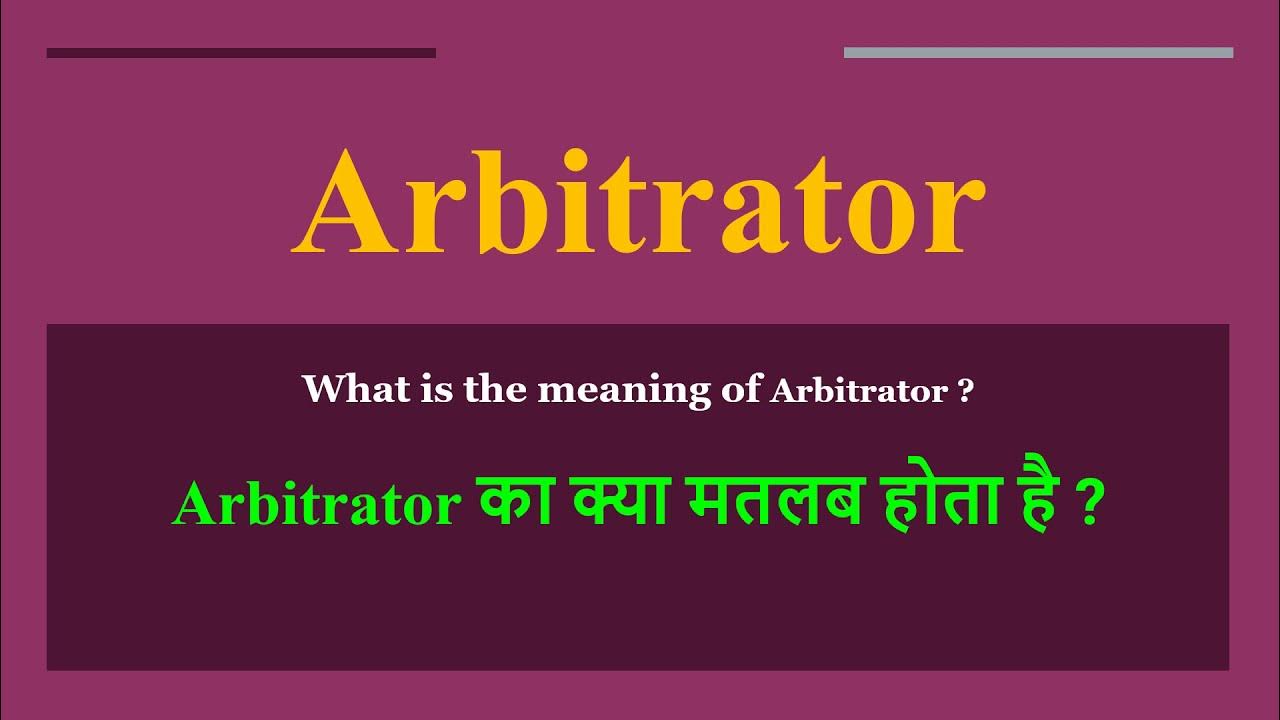 Arbitrator

What is the meaning of Arbitrator ?

Arbitrator का क्या मतलब होता है ?